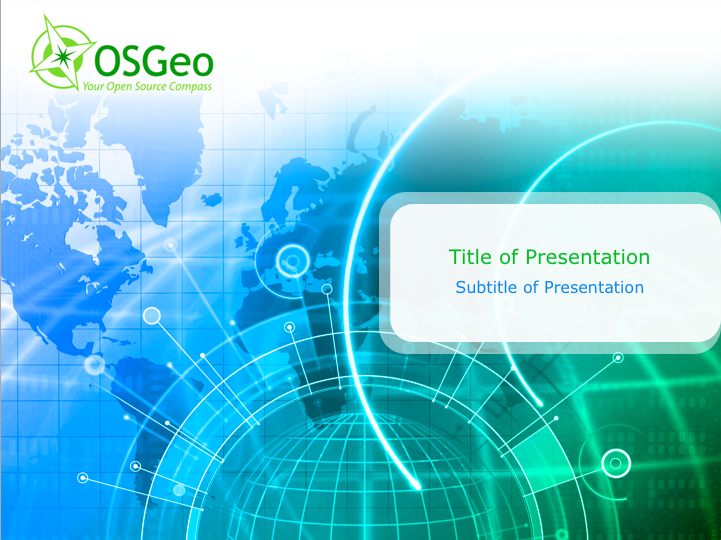 OSGeo
Your Open Source Compass

Title of Presentation
Subtitle of Presentation